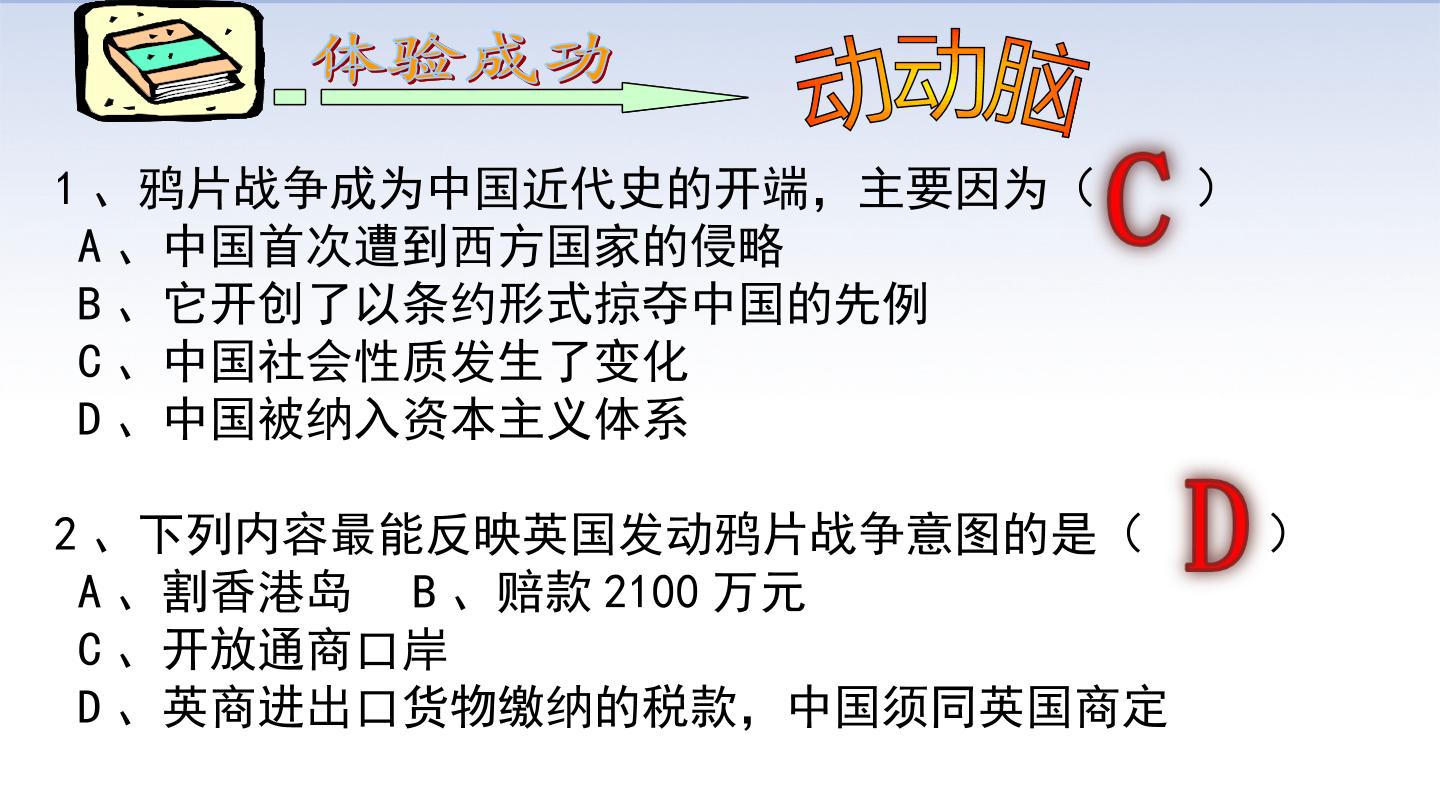 体验成功

动动脑

1、鸦片战争成为中国近代史的开端，主要因为（ C ）
A、中国首次遭到西方国家的侵略
B、它开创了以条约形式掠夺中国的先例
C、中国社会性质发生了变化
D、中国被纳入资本主义体系

2、下列内容最能反映英国发动鸦片战争意图的是（ D ）
A、割香港岛　B、赔款2100万元
C、开放通商口岸
D、英商进出口货物缴纳的税款，中国须同英国商定